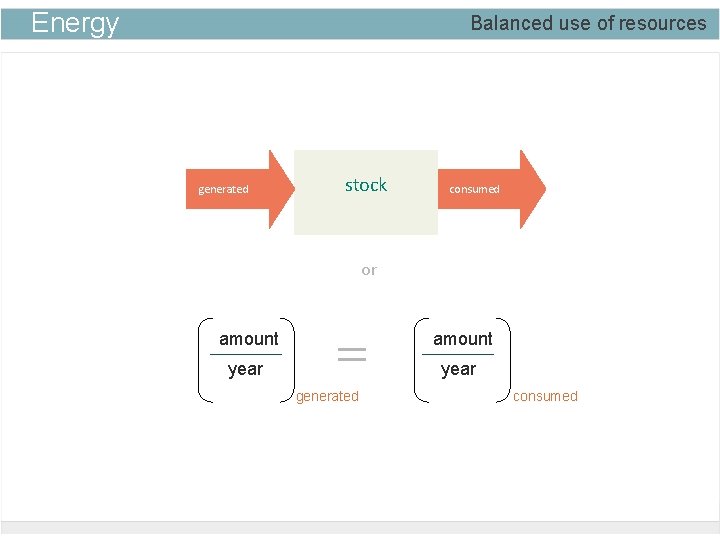 Energy

Balanced use of resources

generated

stock

consumed

or

$\left(\frac{\text{amount}}{\text{year}}\right)_{\text{generated}} = \left(\frac{\text{amount}}{\text{year}}\right)_{\text{consumed}}$